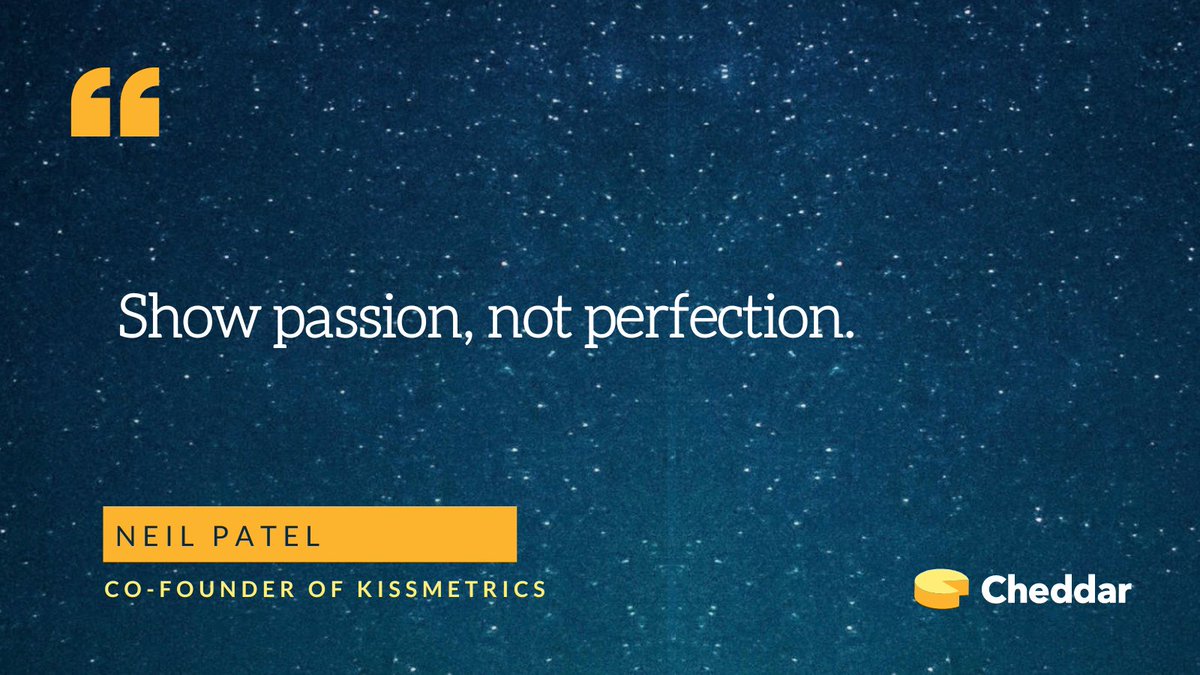 “

Show passion, not perfection.

NEIL PATEL

CO-FOUNDER OF KISSMETRICS

Cheddar